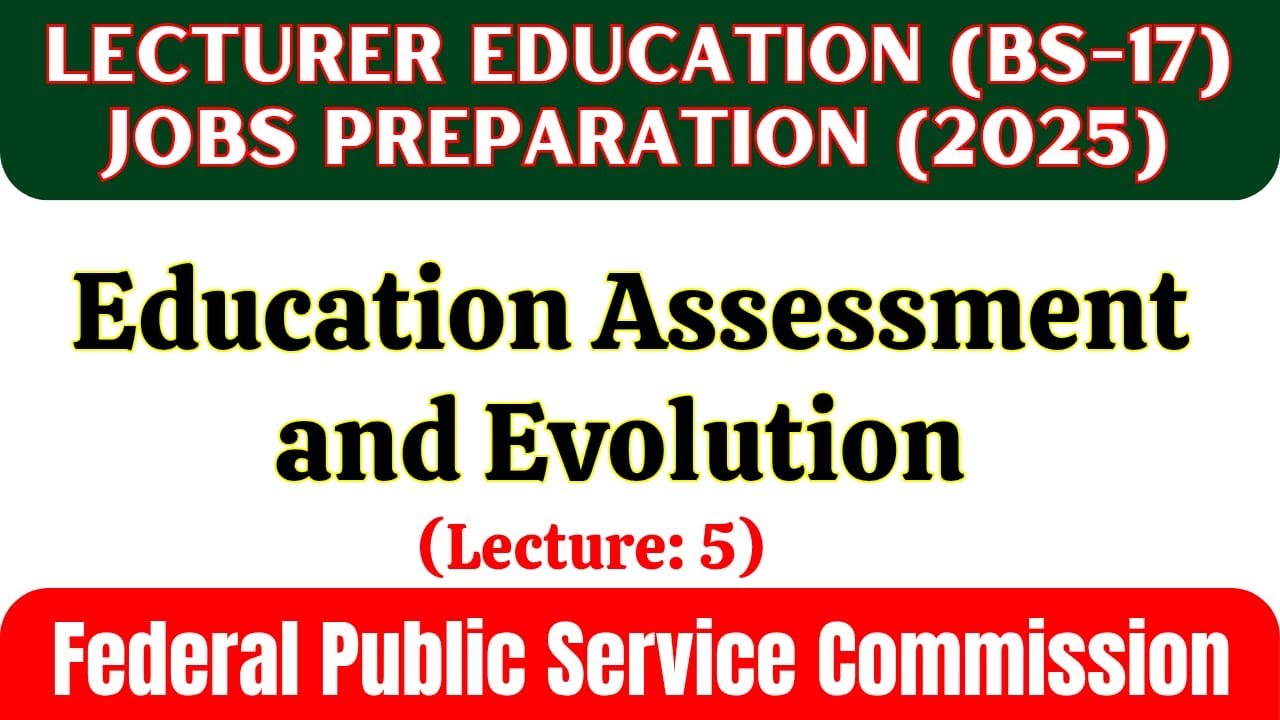 LECTURER EDUCATION (BS-17) JOBS PREPARATION (2025)

Education Assessment and Evolution

(Lecture: 5)

Federal Public Service Commission